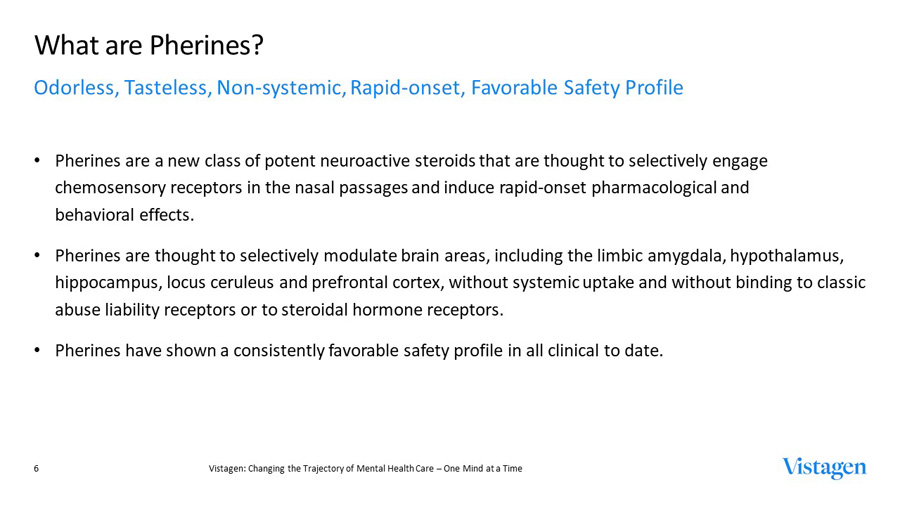 What are Pherines?

Odorless, Tasteless, Non-systemic, Rapid-onset, Favorable Safety Profile

• Pherines are a new class of potent neuroactive steroids that are thought to selectively engage chemosensory receptors in the nasal passages and induce rapid-onset pharmacological and behavioral effects.

• Pherines are thought to selectively modulate brain areas, including the limbic amygdala, hypothalamus, hippocampus, locus ceruleus and prefrontal cortex, without systemic uptake and without binding to classic abuse liability receptors or to steroidal hormone receptors.

• Pherines have shown a consistently favorable safety profile in all clinical to date.

6

Vistagen: Changing the Trajectory of Mental Health Care – One Mind at a Time

Vistagen